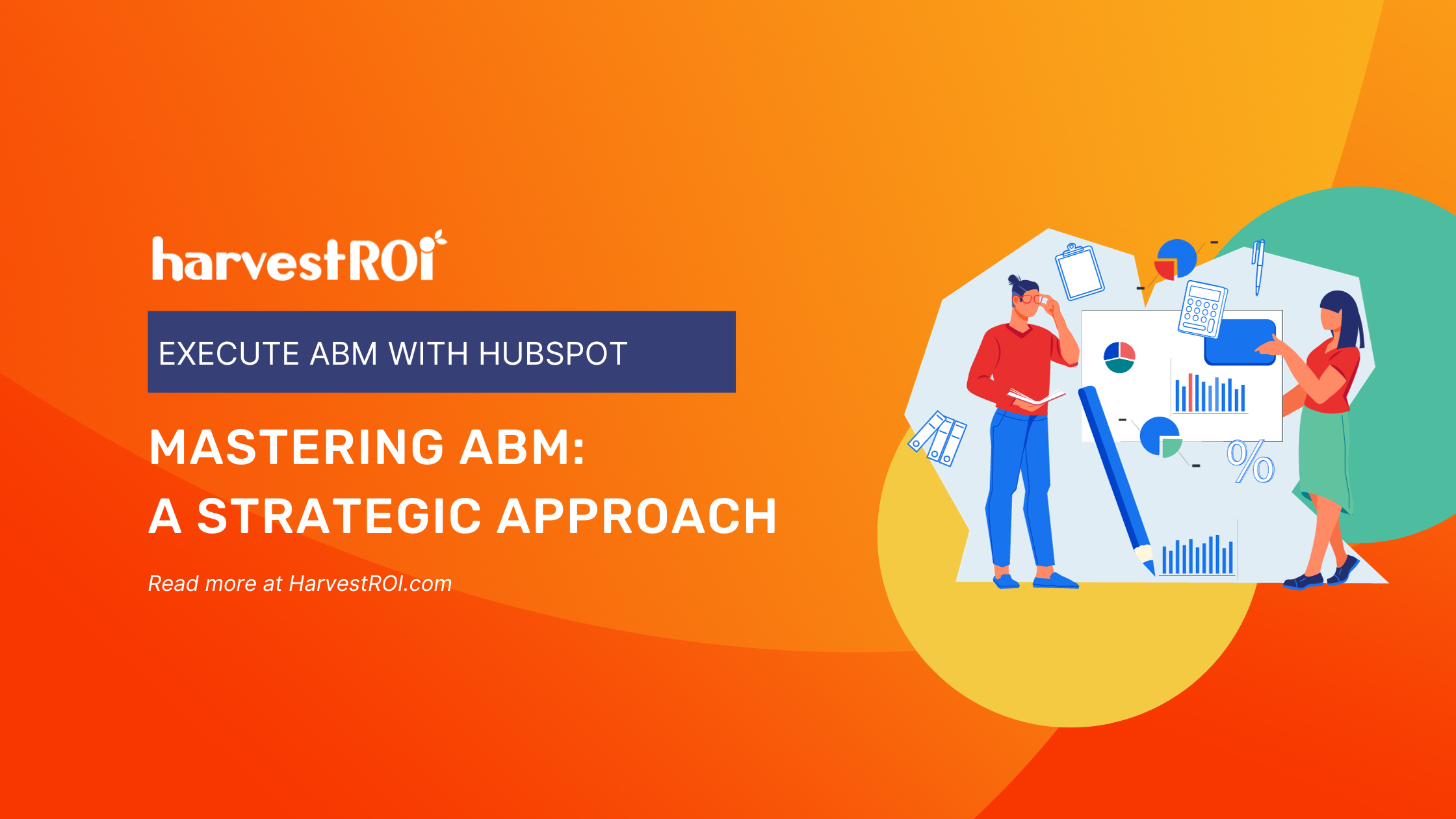 harvestROI

EXECUTE ABM WITH HUBSPOT

MASTERING ABM:
A STRATEGIC APPROACH

Read more at HarvestROI.com

%